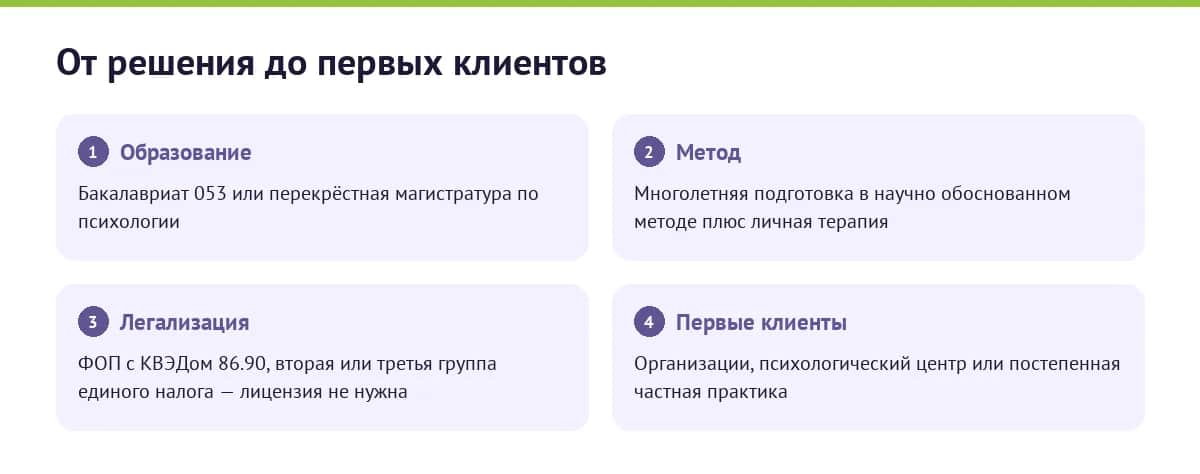 От решения до первых клиентов

1 Образование

Бакалавриат 053 или перекрёстная магистратура по психологии

2 Метод

Многолетняя подготовка в научно обоснованном методе плюс личная терапия

3 Легализация

ФОП с КВЭДом 86.90, вторая или третья группа единого налога — лицензия не нужна

4 Первые клиенты

Организации, психологический центр или постепенная частная практика